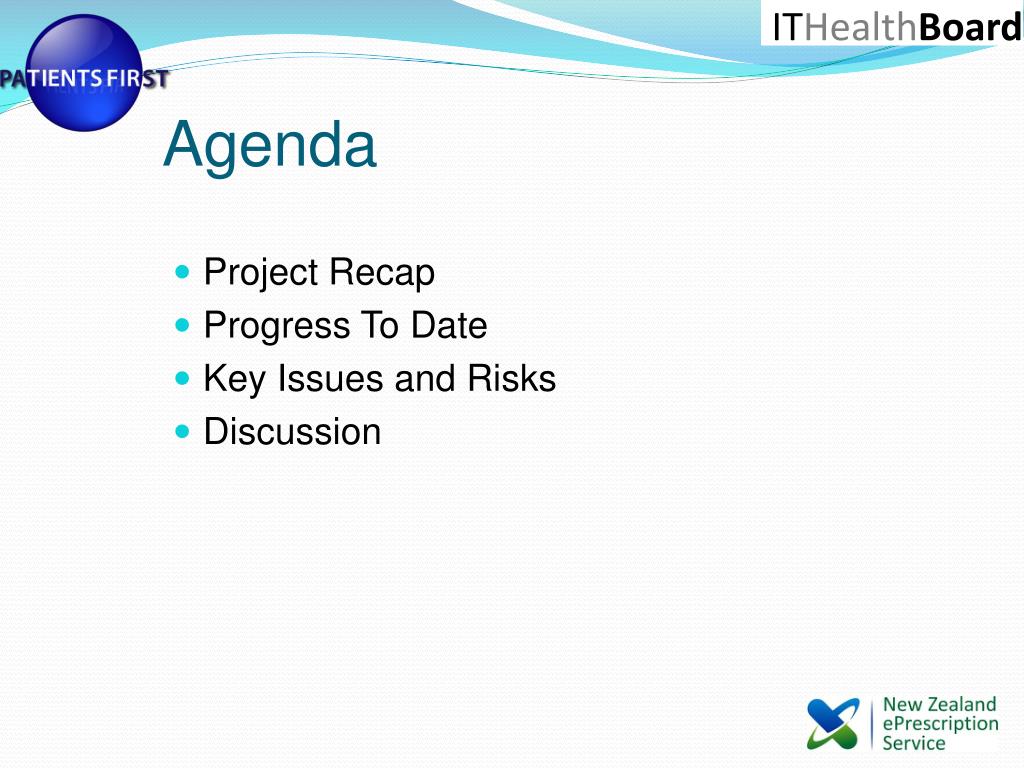 PATIENTS FIRST

ITHealthBoard

Agenda

- Project Recap
- Progress To Date
- Key Issues and Risks
- Discussion

New Zealand ePrescription Service